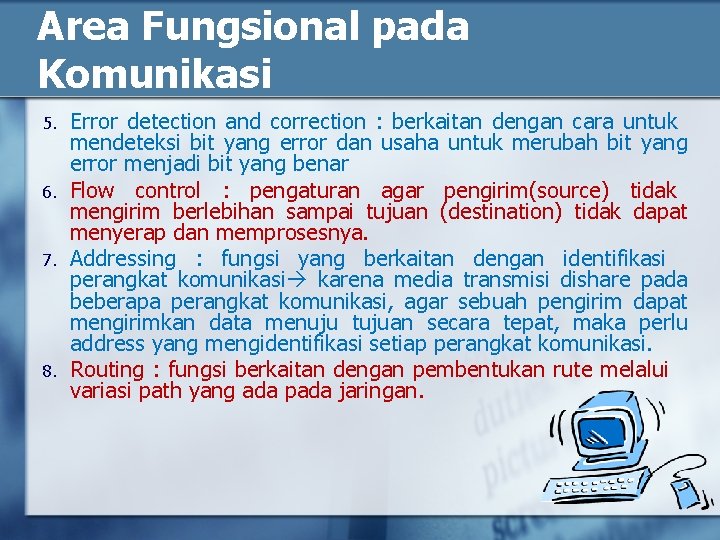 Area Fungsional pada Komunikasi

5. Error detection and correction : berkaitan dengan cara untuk mendeteksi bit yang error dan usaha untuk merubah bit yang error menjadi bit yang benar

6. Flow control : pengaturan agar pengirim(source) tidak mengirim berlebihan sampai tujuan (destination) tidak dapat menyerap dan memprosesnya.

7. Addressing : fungsi yang berkaitan dengan identifikasi perangkat komunikasi→ karena media transmisi dishare pada beberapa perangkat komunikasi, agar sebuah pengirim dapat mengirimkan data menuju tujuan secara tepat, maka perlu address yang mengidentifikasi setiap perangkat komunikasi.

8. Routing : fungsi berkaitan dengan pembentukan rute melalui variasi path yang ada pada jaringan.